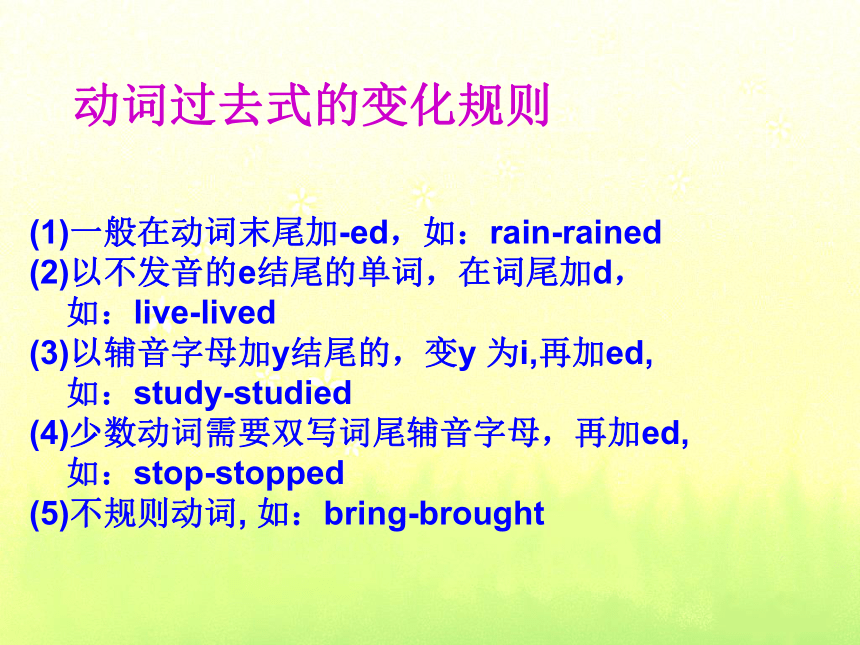 动词过去式的变化规则

(1)一般在动词末尾加-ed，如：rain-rained
(2)以不发音的e结尾的单词，在词尾加d，如：live-lived
(3)以辅音字母加y结尾的，变y 为i,再加ed,如：study-studied
(4)少数动词需要双写词尾辅音字母，再加ed,如：stop-stopped
(5)不规则动词, 如：bring-brought